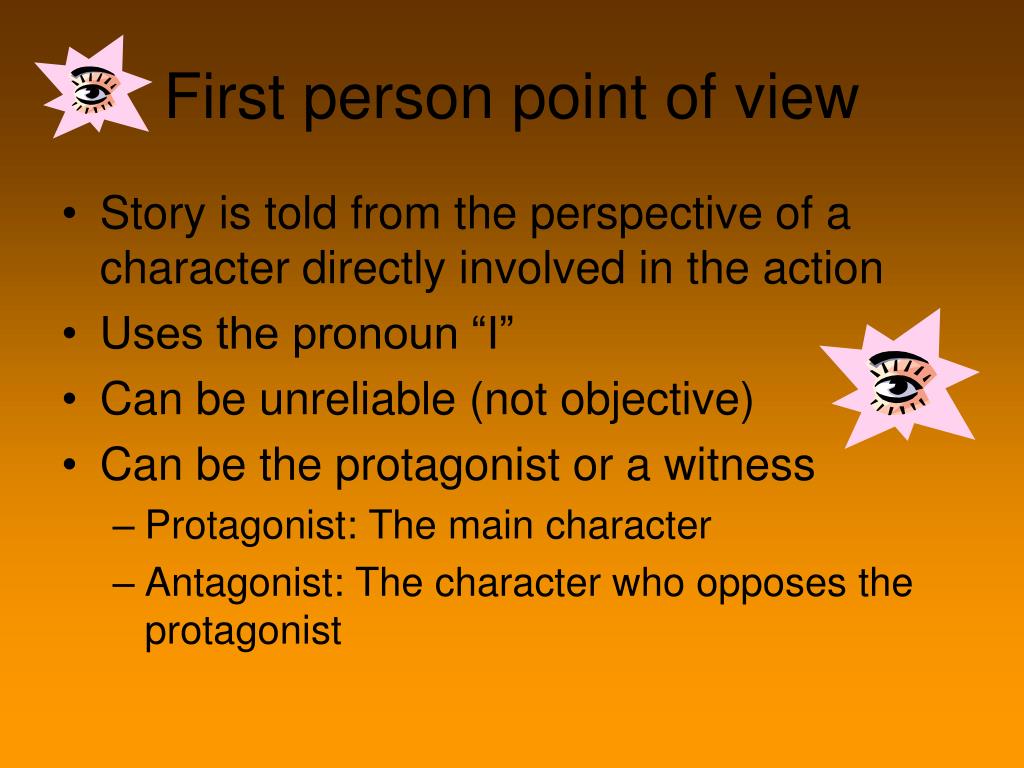 First person point of view

• Story is told from the perspective of a character directly involved in the action
• Uses the pronoun “I”
• Can be unreliable (not objective)
• Can be the protagonist or a witness
– Protagonist: The main character
– Antagonist: The character who opposes the protagonist